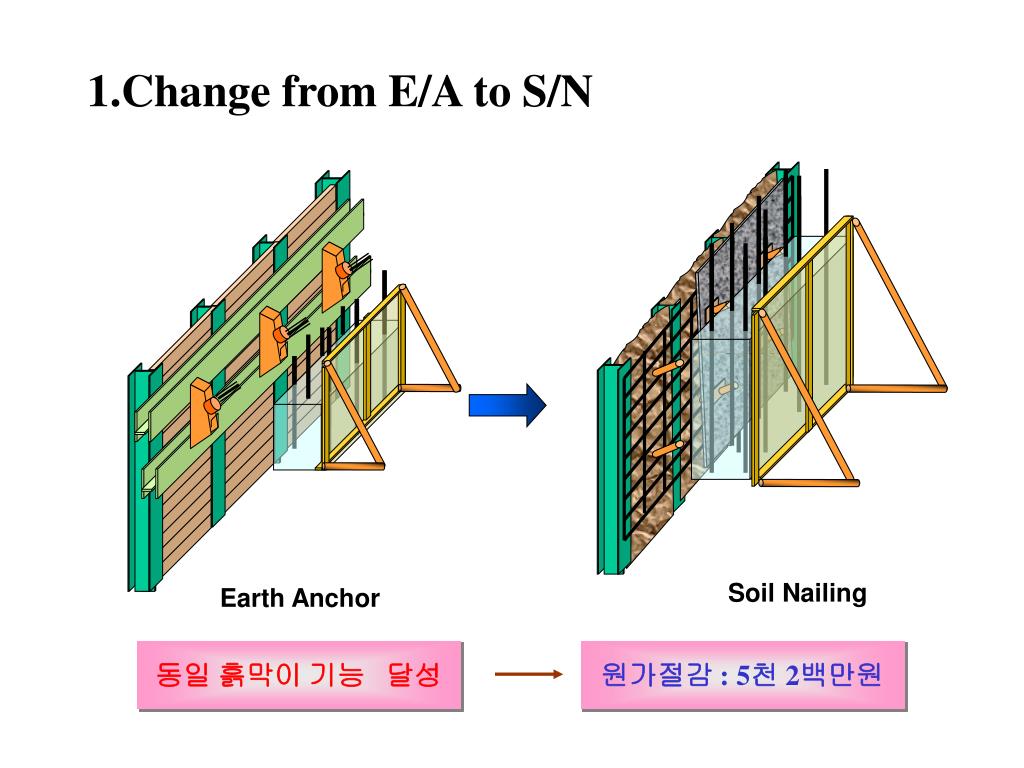 1.Change from E/A to S/N

Earth Anchor

Soil Nailing

동일 흙막이 기능 달성

원가절감 : 5천 2백만원